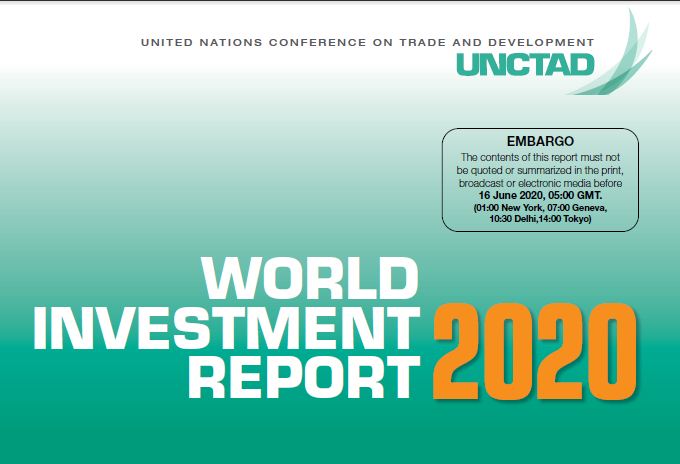 UNITED NATIONS CONFERENCE ON TRADE AND DEVELOPMENT
UNCTAD

EMBARGO
The contents of this report must not be quoted or summarized in the print, broadcast or electronic media before
16 June 2020, 05:00 GMT.
(01:00 New York, 07:00 Geneva, 10:30 Delhi,14:00 Tokyo)

WORLD INVESTMENT REPORT 2020